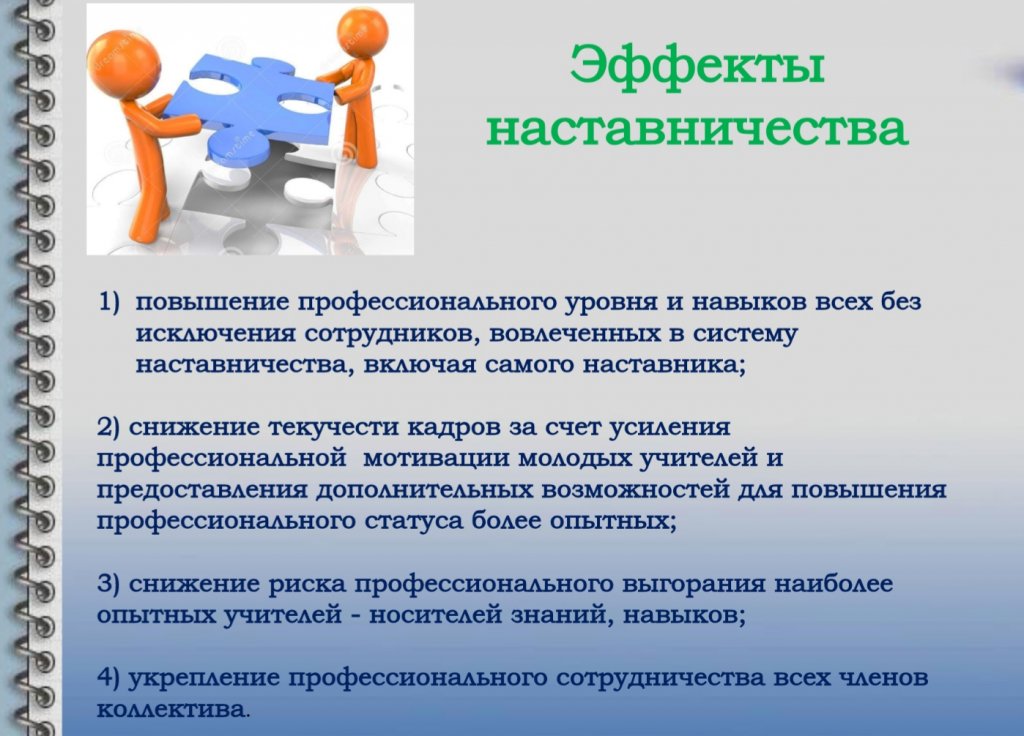 Эффекты наставничества

1) повышение профессионального уровня и навыков всех без исключения сотрудников, вовлеченных в систему наставничества, включая самого наставника;

2) снижение текучести кадров за счет усиления профессиональной мотивации молодых учителей и предоставления дополнительных возможностей для повышения профессионального статуса более опытных;

3) снижение риска профессионального выгорания наиболее опытных учителей - носителей знаний, навыков;

4) укрепление профессионального сотрудничества всех членов коллектива.